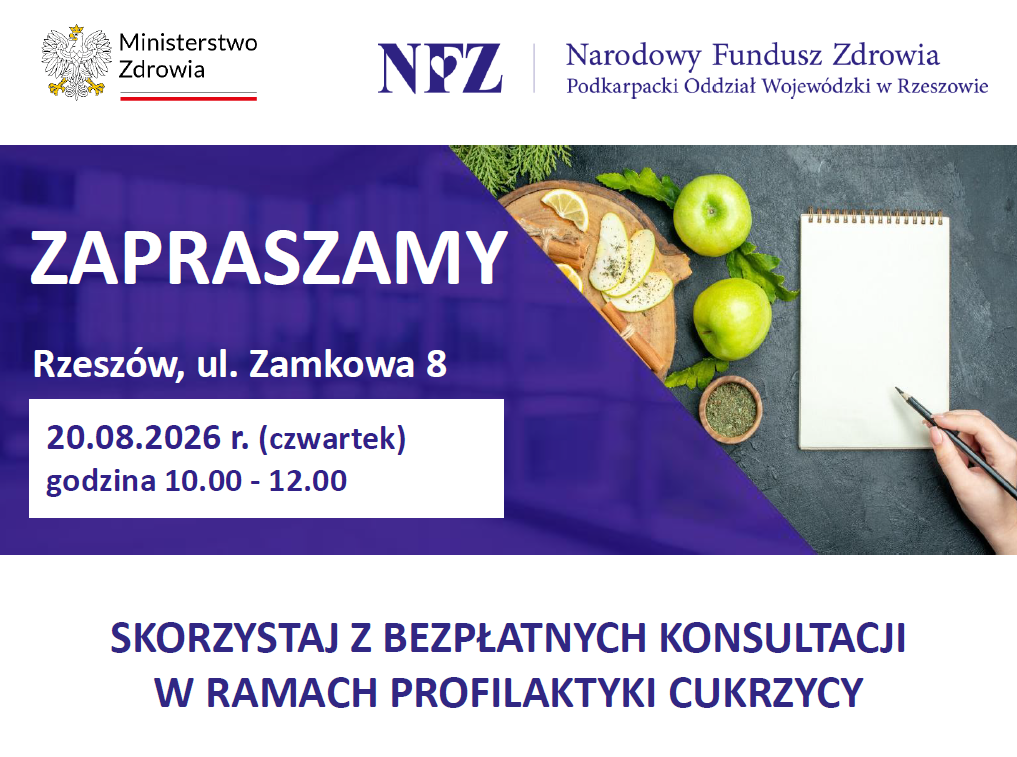 Ministerstwo Zdrowia

NFZ
Narodowy Fundusz Zdrowia
Podkarpacki Oddział Wojewódzki w Rzeszowie

ZAPRASZAMY

Rzeszów, ul. Zamkowa 8

20.08.2026 r. (czwartek)
godzina 10.00 - 12.00

SKORZYSTAJ Z BEZPŁATNYCH KONSULTACJI
W RAMACH PROFILAKTYKI CUKRZYCY